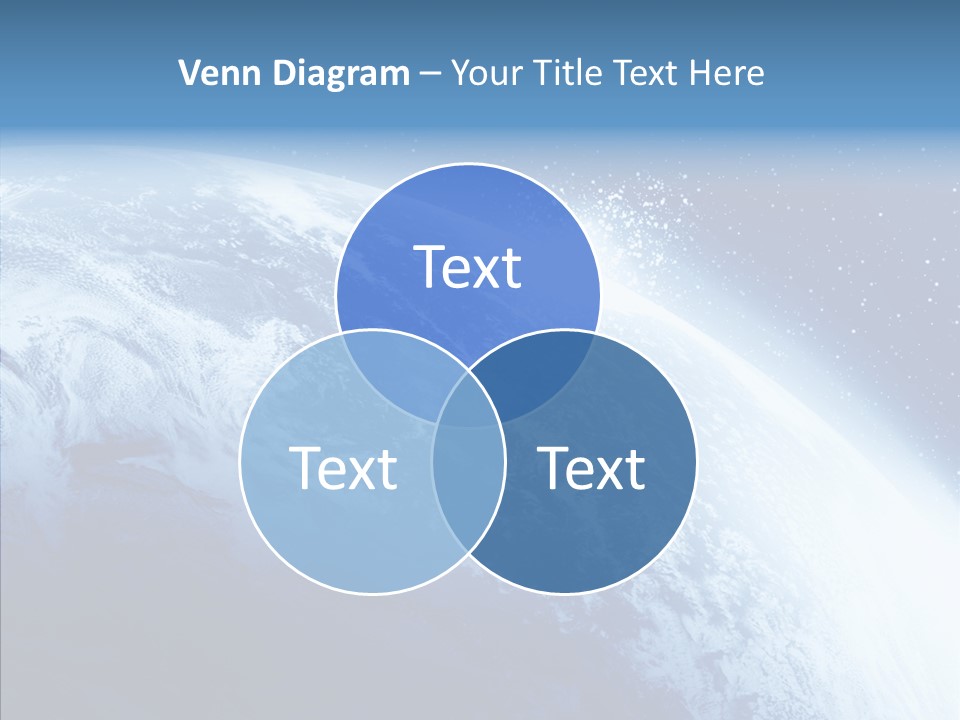 Venn Diagram – Your Title Text Here

Text

Text

Text